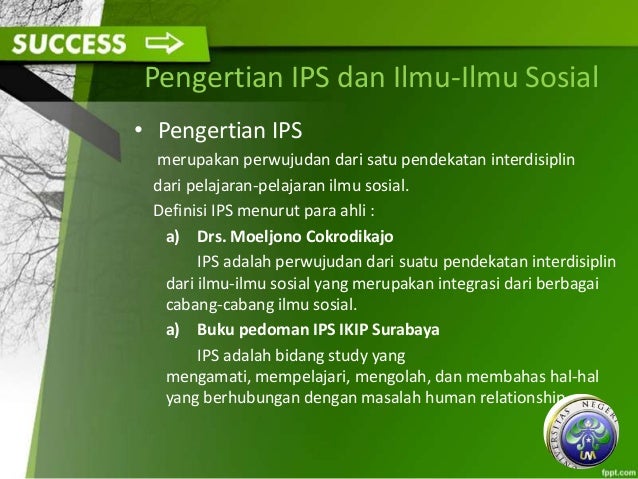 SUCCESS

Pengertian IPS dan Ilmu-Ilmu Sosial

• Pengertian IPS

merupakan perwujudan dari satu pendekatan interdisiplin dari pelajaran-pelajaran ilmu sosial.

Definisi IPS menurut para ahli :

a) Drs. Moeljono Cokrodikajo

IPS adalah perwujudan dari suatu pendekatan interdisiplin dari ilmu-ilmu sosial yang merupakan integrasi dari berbagai cabang-cabang ilmu sosial.

a) Buku pedoman IPS IKIP Surabaya

IPS adalah bidang study yang mengamati, mempelajari, mengolah, dan membahas hal-hal yang berhubungan dengan masalah human relationship

UNIVERSITAS NEGERI

UM

fppt.com